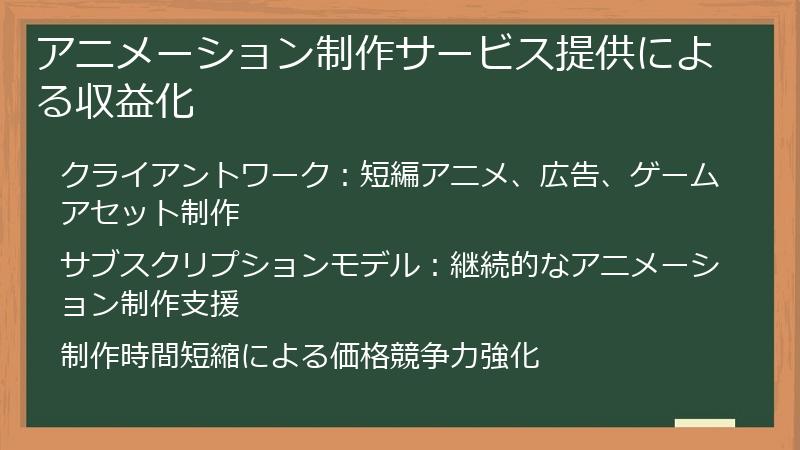 アニメーション制作サービス提供による収益化

クライアントワーク：短編アニメ、広告、ゲームアセット制作

サブスクリプションモデル：継続的なアニメーション制作支援

制作時間短縮による価格競争力強化